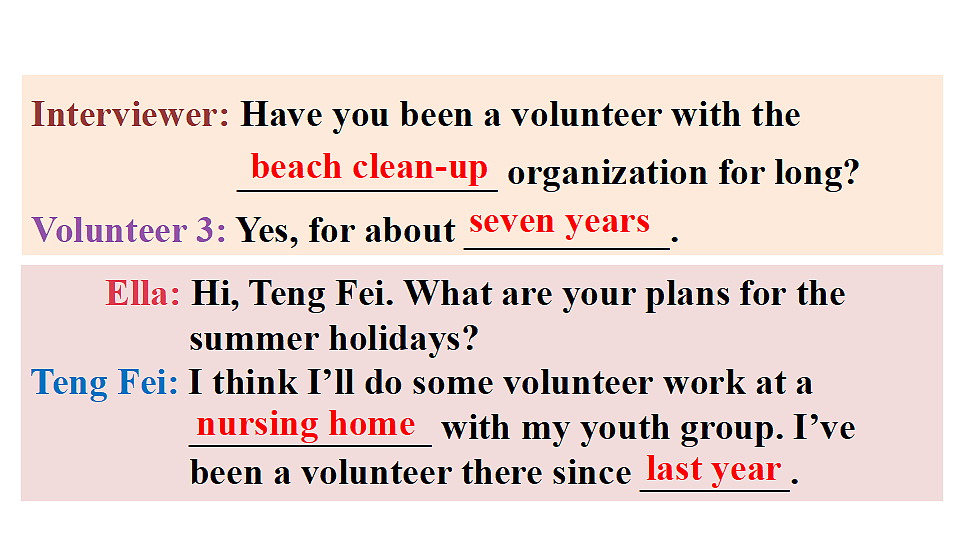 Interviewer: Have you been a volunteer with the beach clean-up organization for long?

Volunteer 3: Yes, for about seven years.

Ella: Hi, Teng Fei. What are your plans for the summer holidays?

Teng Fei: I think I'll do some volunteer work at a nursing home with my youth group. I've been a volunteer there since last year.